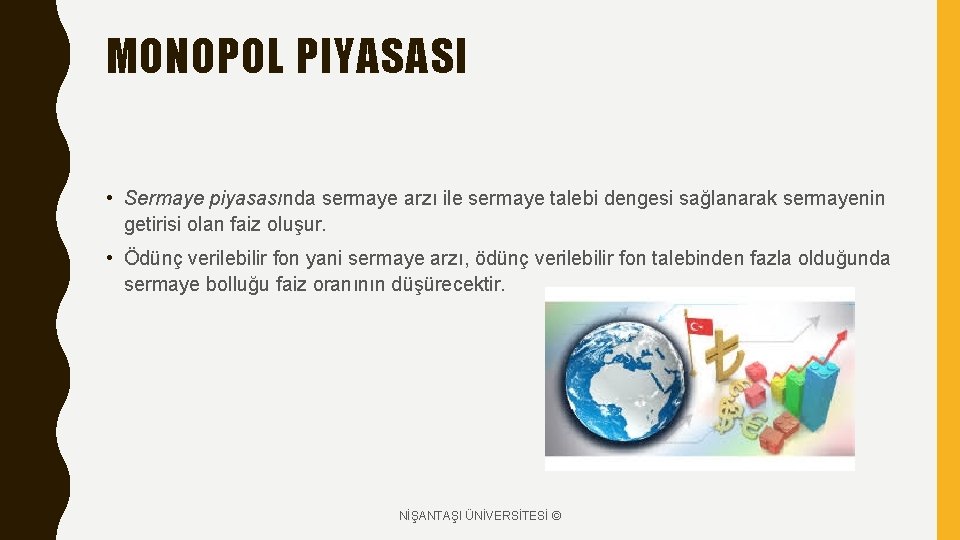 MONOPOL PIYASASI

• Sermaye piyasasında sermaye arzı ile sermaye talebi dengesi sağlanarak sermayenin getirisi olan faiz oluşur.

• Ödünç verilebilir fon yani sermaye arzı, ödünç verilebilir fon talebinden fazla olduğunda sermaye bolluğu faiz oranının düşürecektir.

NİŞANTAŞI ÜNİVERSİTESİ ©